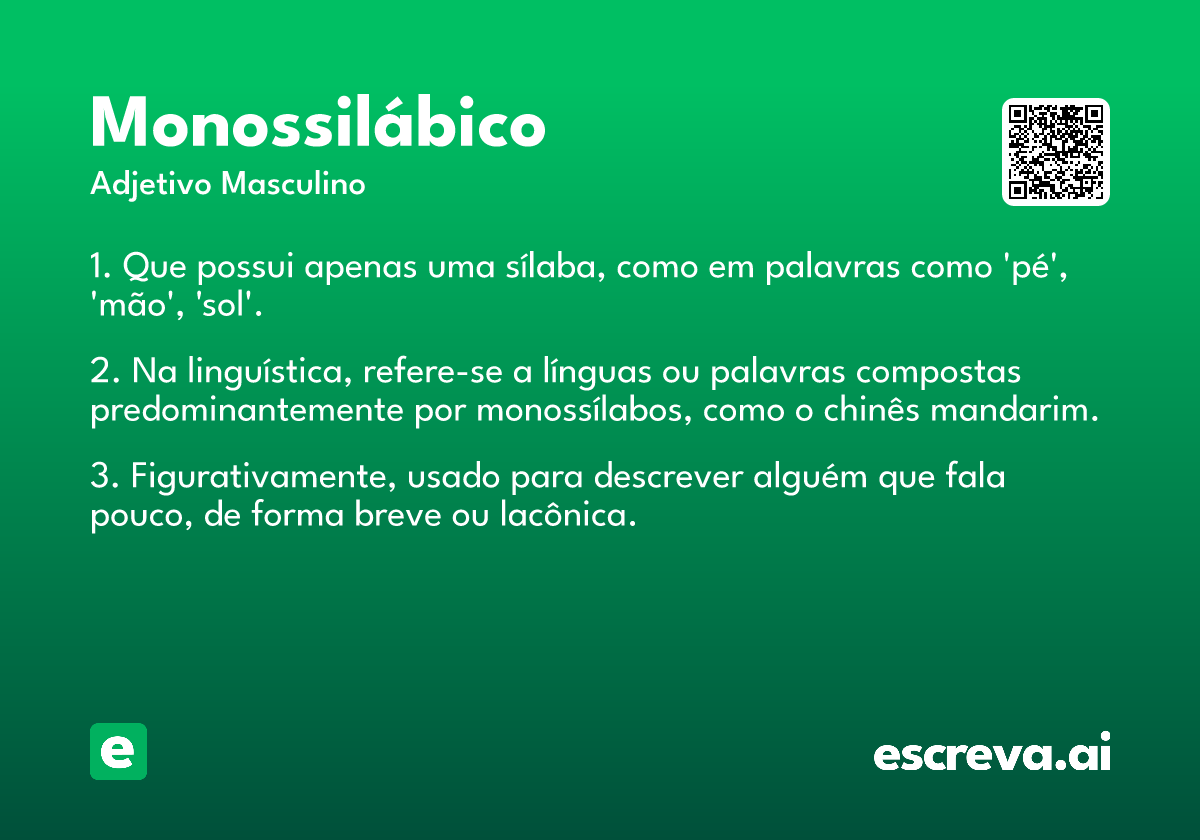 Monossilábico
Adjetivo Masculino

1. Que possui apenas uma sílaba, como em palavras como 'pé', 'mão', 'sol'.

2. Na linguística, refere-se a línguas ou palavras compostas predominantemente por monossílabos, como o chinês mandarim.

3. Figurativamente, usado para descrever alguém que fala pouco, de forma breve ou lacônica.

e

escreva.ai